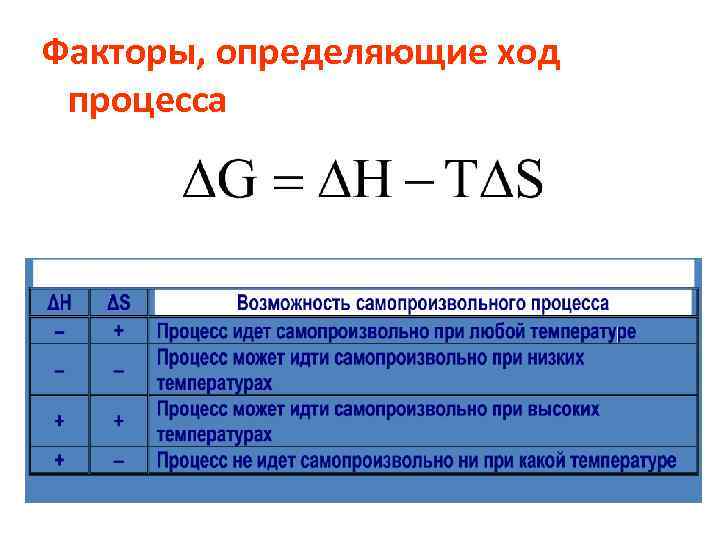 Факторы, определяющие ход процесса

$\Delta G = \Delta H - T\Delta S$

| ΔH | ΔS | Возможность самопроизвольного процесса |
|---|---|---|
| – | + | Процесс идет самопроизвольно при любой температуре |
| – | – | Процесс может идти самопроизвольно при низких температурах |
| + | + | Процесс может идти самопроизвольно при высоких температурах |
| + | – | Процесс не идет самопроизвольно ни при какой температуре |